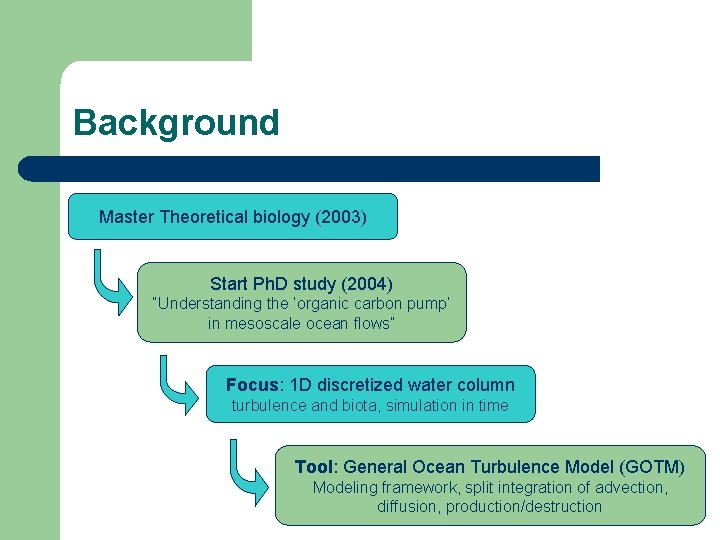 Background

Master Theoretical biology (2003)

Start PhD study (2004)
"Understanding the 'organic carbon pump' in mesoscale ocean flows"

Focus: 1D discretized water column
turbulence and biota, simulation in time

Tool: General Ocean Turbulence Model (GOTM)
Modeling framework, split integration of advection, diffusion, production/destruction